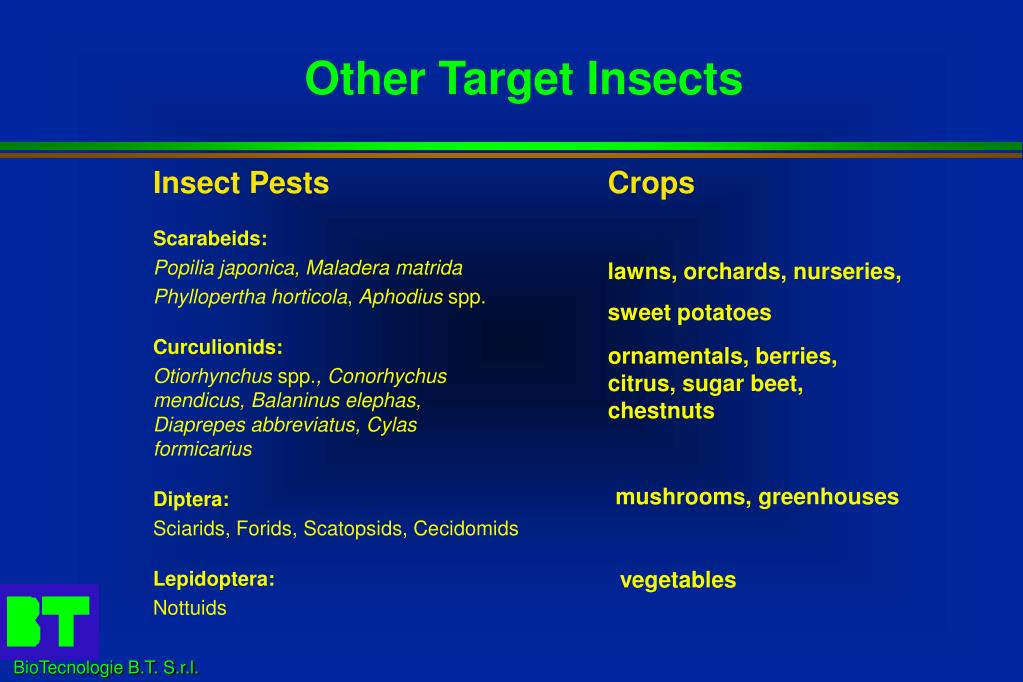 Other Target Insects

Insect Pests

Scarabeids:
Popilia japonica, Maladera matrida
Phyllopertha horticola, Aphodius spp.

Curculionids:
Otiorhynchus spp., Conorhychus mendicus, Balaninus elephas, Diaprepes abbreviatus, Cylas formicarius

Diptera:
Sciarids, Forids, Scatopsids, Cecidomids

Lepidoptera:
Nottuids

Crops

lawns, orchards, nurseries,

sweet potatoes

ornamentals, berries, citrus, sugar beet, chestnuts

mushrooms, greenhouses

vegetables

BT

BioTecnologie B.T. S.r.l.